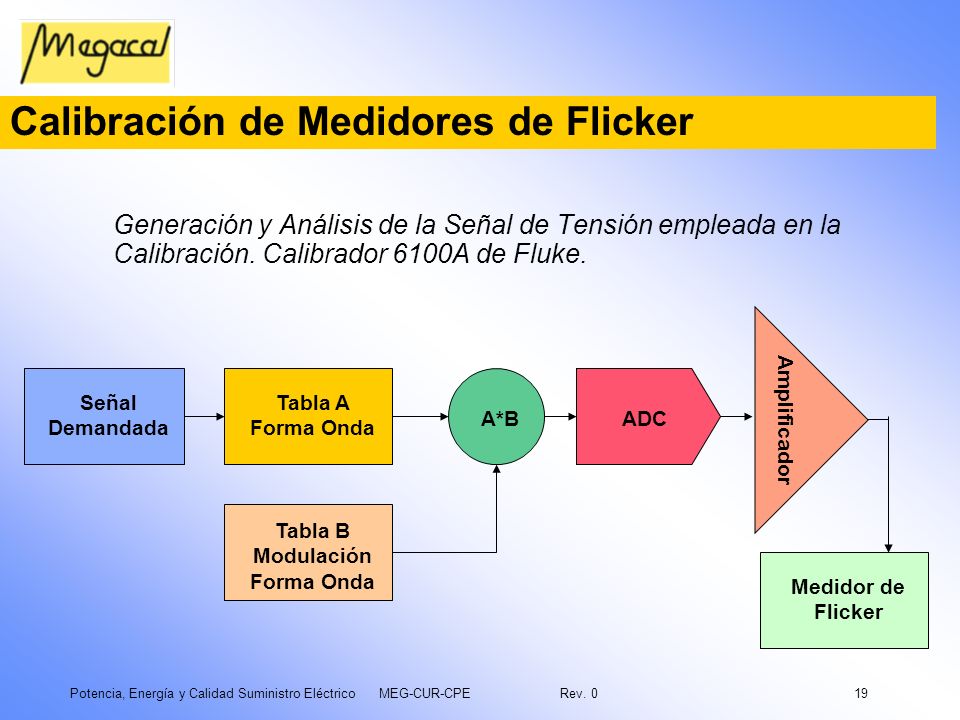 Megacal

Calibración de Medidores de Flicker

Generación y Análisis de la Señal de Tensión empleada en la Calibración. Calibrador 6100A de Fluke.

Señal Demandada

Tabla A Forma Onda

A*B

ADC

Amplificador

Tabla B Modulación Forma Onda

Medidor de Flicker

Potencia, Energía y Calidad Suministro Eléctrico MEG-CUR-CPE Rev. 0 19